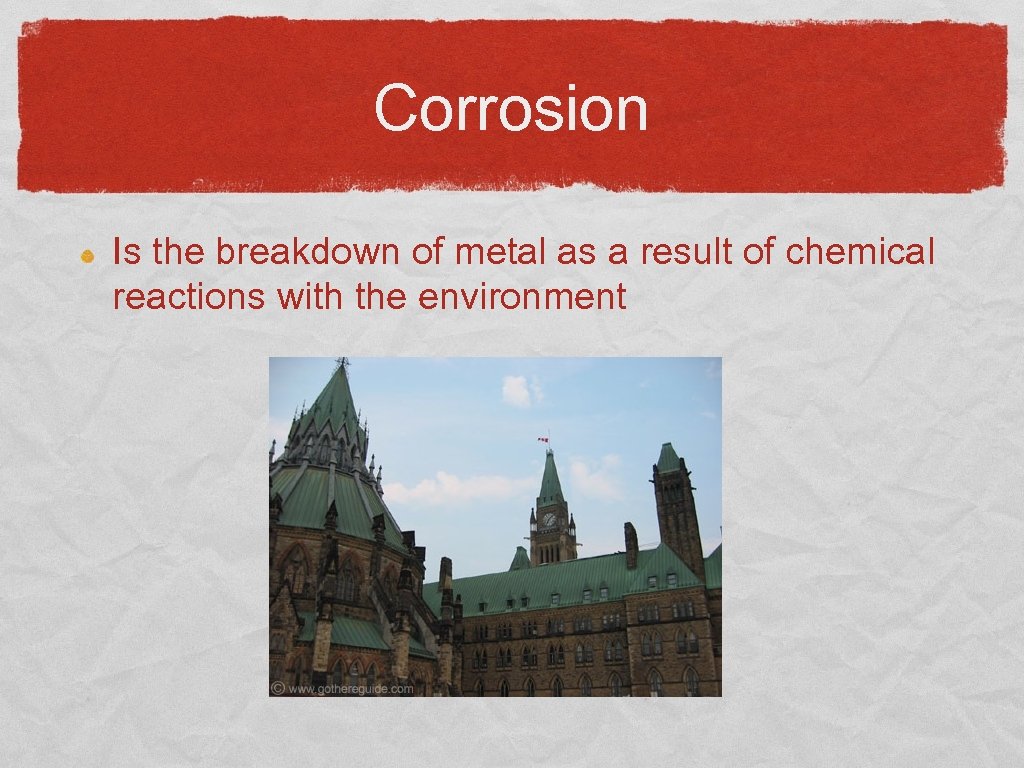 Corrosion

Is the breakdown of metal as a result of chemical reactions with the environment

© www.gothereguide.com